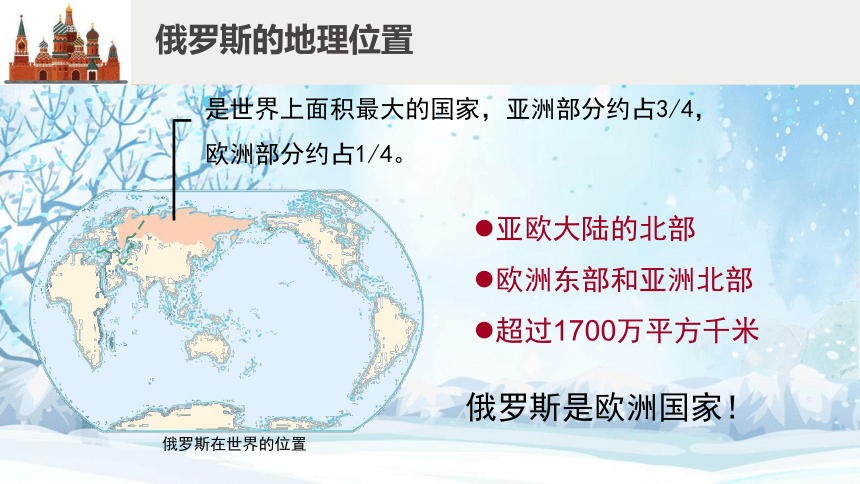 俄罗斯的地理位置

是世界上面积最大的国家，亚洲部分约占3/4，欧洲部分约占1/4。

●亚欧大陆的北部

●欧洲东部和亚洲北部

●超过1700万平方千米

俄罗斯是欧洲国家！

俄罗斯在世界的位置